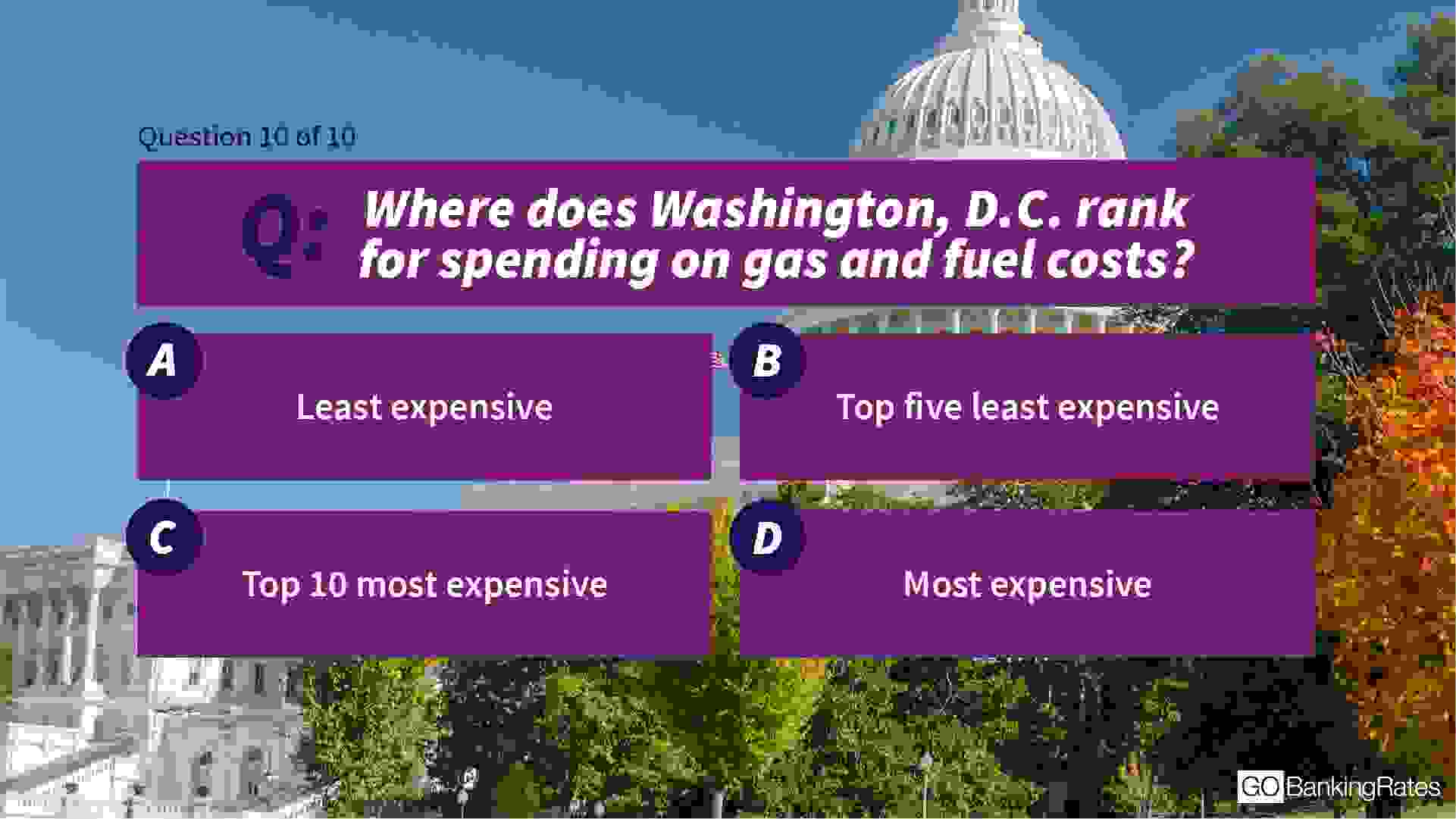 Question 10 of 10

Q: Where does Washington, D.C. rank for spending on gas and fuel costs?

A
Least expensive

B
Top five least expensive

C
Top 10 most expensive

D
Most expensive

GOBankingRates